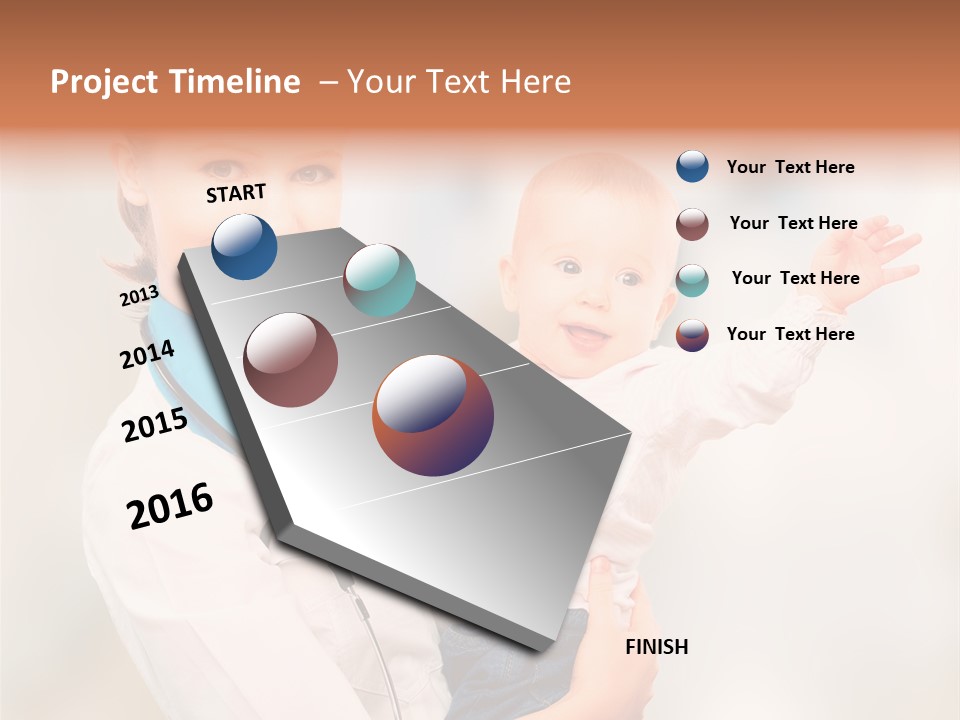 Project Timeline – Your Text Here

START

2013

2014

2015

2016

FINISH

Your Text Here

Your Text Here

Your Text Here

Your Text Here